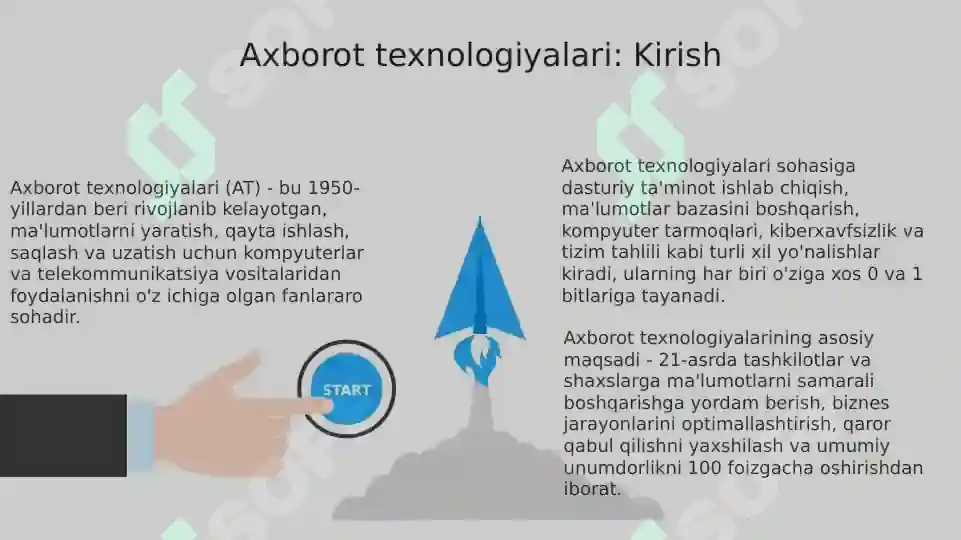 Axborot texnologiyalari: Kirish

Axborot texnologiyalari (AT) - bu 1950-yillardan beri rivojlanib kelayotgan, ma'lumotlarni yaratish, qayta ishlash, saqlash va uzatish uchun kompyuterlar va telekommunikatsiya vositalaridan foydalanishni o'z ichiga olgan fanlararo sohadir.

START

Axborot texnologiyalari sohasiga dasturiy ta'minot ishlab chiqish, ma'lumotlar bazasini boshqarish, kompyuter tarmoqlari, kiberxavfsizlik va tizim tahlili kabi turli xil yo'nalishlar kiradi, ularning har biri o'ziga xos 0 va 1 bitlariga tayanadi.

Axborot texnologiyalarining asosiy maqsadi - 21-asrda tashkilotlar va shaxslarga ma'lumotlarni samarali boshqarishga yordam berish, biznes jarayonlarini optimallashtirish, qaror qabul qilishni yaxshilash va umumiy unumdorlikni 100 foizgacha oshirishdan iborat.